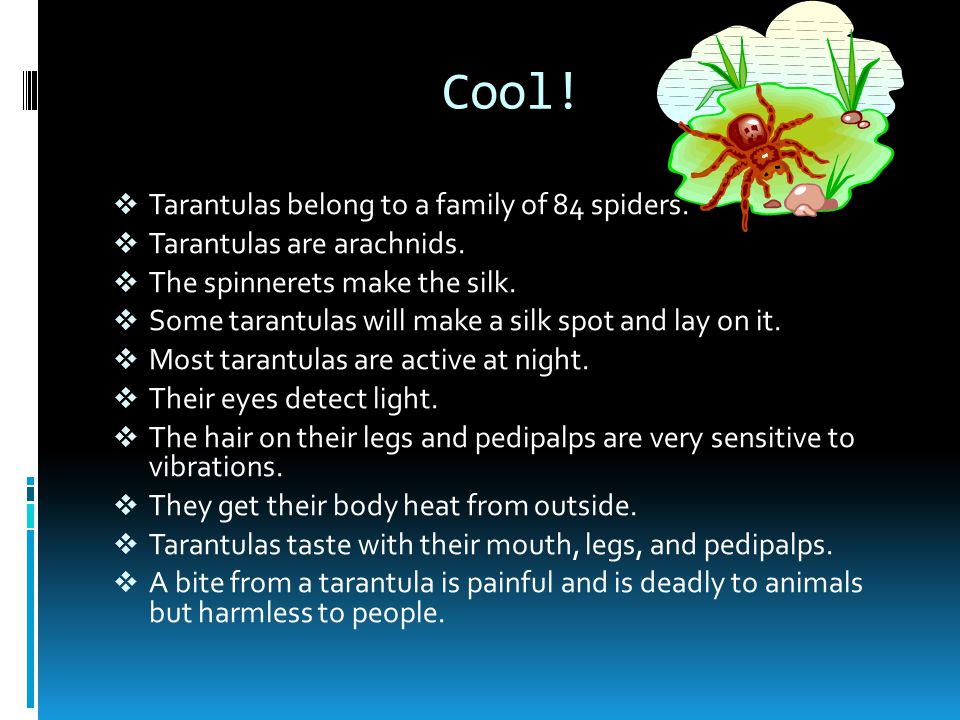 Cool!

❖ Tarantulas belong to a family of 84 spiders.
❖ Tarantulas are arachnids.
❖ The spinnerets make the silk.
❖ Some tarantulas will make a silk spot and lay on it.
❖ Most tarantulas are active at night.
❖ Their eyes detect light.
❖ The hair on their legs and pedipalps are very sensitive to vibrations.
❖ They get their body heat from outside.
❖ Tarantulas taste with their mouth, legs, and pedipalps.
❖ A bite from a tarantula is painful and is deadly to animals but harmless to people.